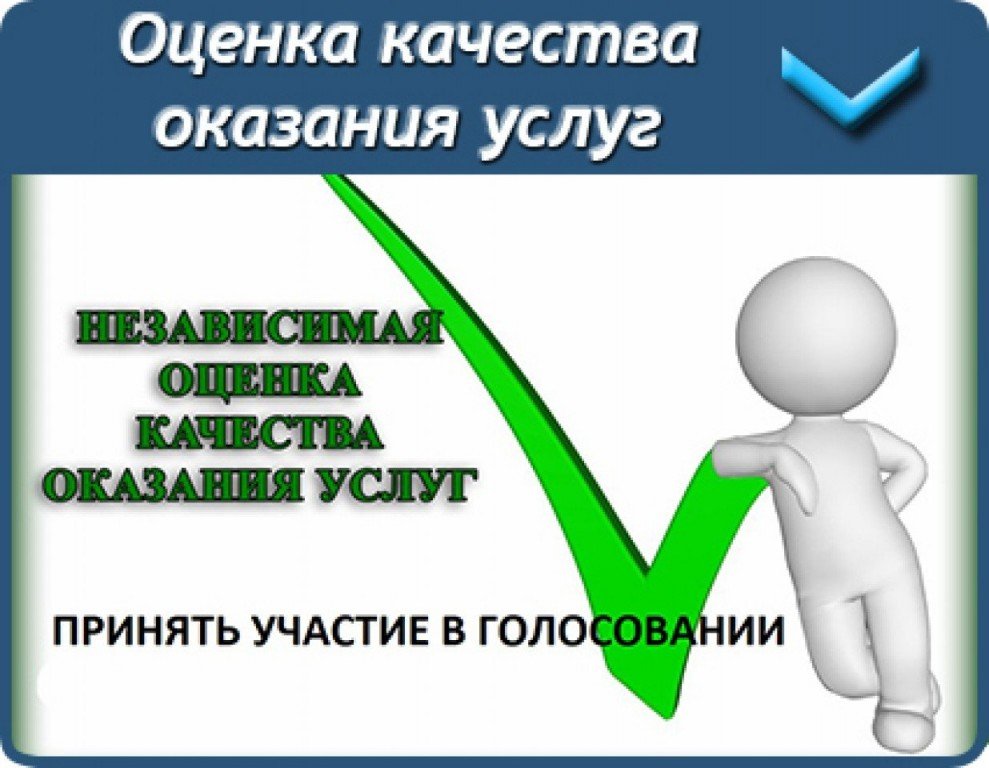 Оценка качества оказания услуг

НЕЗАВИСИМАЯ
ОЦЕНКА
КАЧЕСТВА
ОКАЗАНИЯ УСЛУГ

ПРИНЯТЬ УЧАСТИЕ В ГОЛОСОВАНИИ